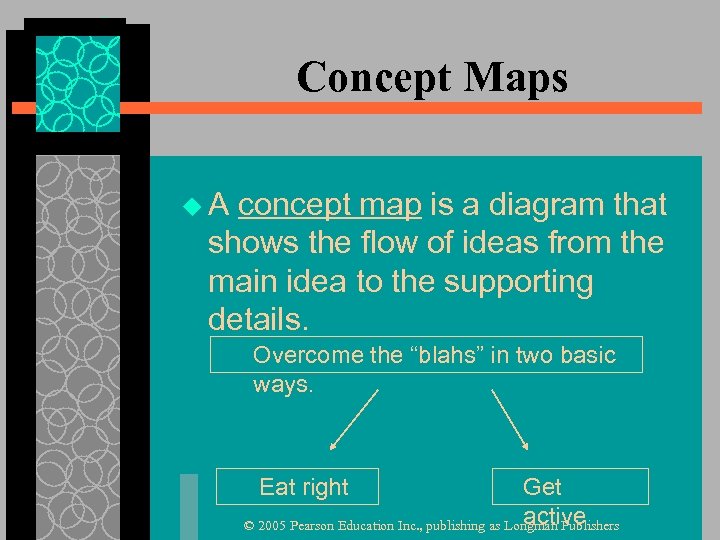 Concept Maps

A concept map is a diagram that shows the flow of ideas from the main idea to the supporting details.

Overcome the “blahs” in two basic ways.

Eat right

Get active

© 2005 Pearson Education Inc., publishing as Longman Publishers